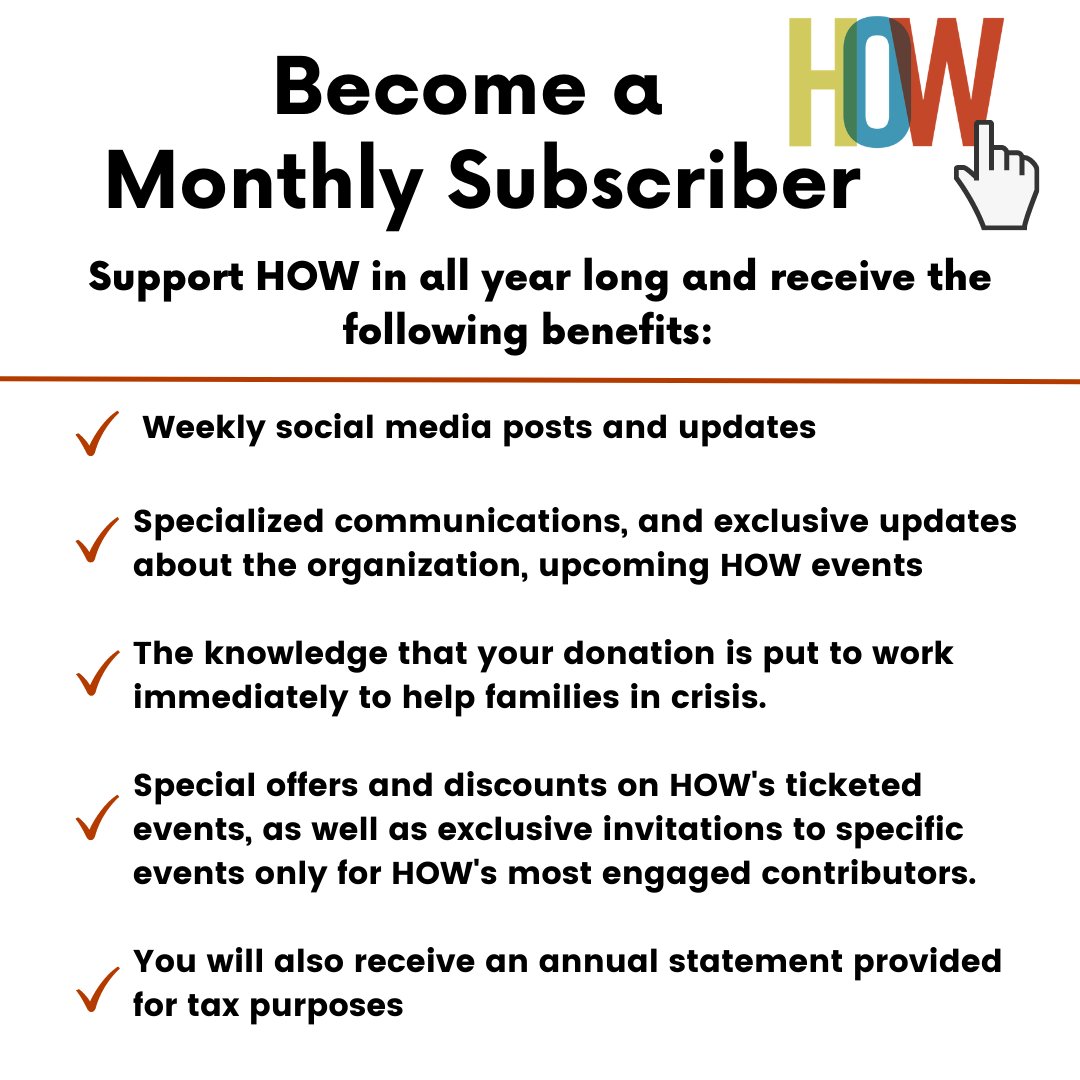 Become a Monthly Subscriber

HOW

Support HOW in all year long and receive the following benefits:

✓ Weekly social media posts and updates

✓ Specialized communications, and exclusive updates about the organization, upcoming HOW events

✓ The knowledge that your donation is put to work immediately to help families in crisis.

✓ Special offers and discounts on HOW's ticketed events, as well as exclusive invitations to specific events only for HOW's most engaged contributors.

✓ You will also receive an annual statement provided for tax purposes